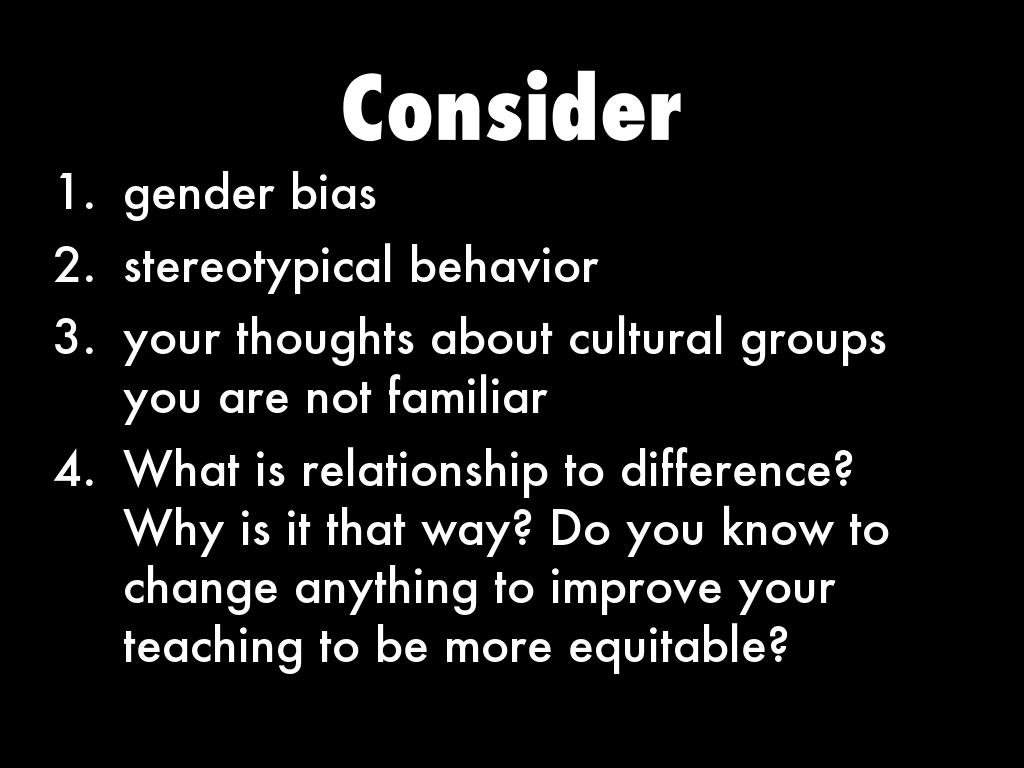 Consider

1. gender bias
2. stereotypical behavior
3. your thoughts about cultural groups you are not familiar
4. What is relationship to difference? Why is it that way? Do you know to change anything to improve your teaching to be more equitable?